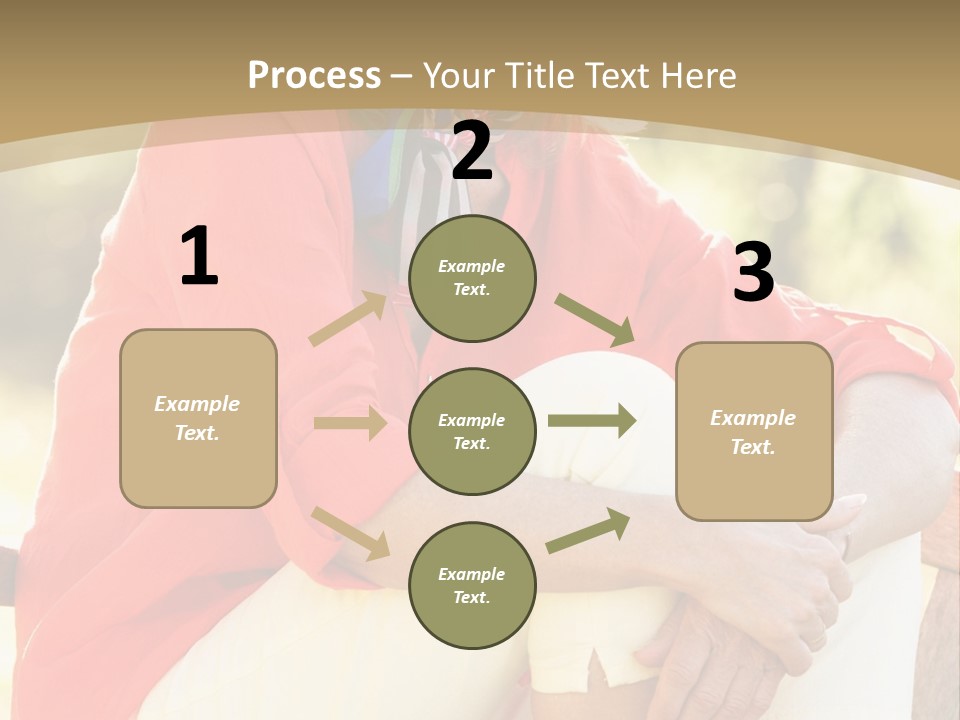 Process – Your Title Text Here

1

Example Text.

2

Example Text.

Example Text.

Example Text.

3

Example Text.